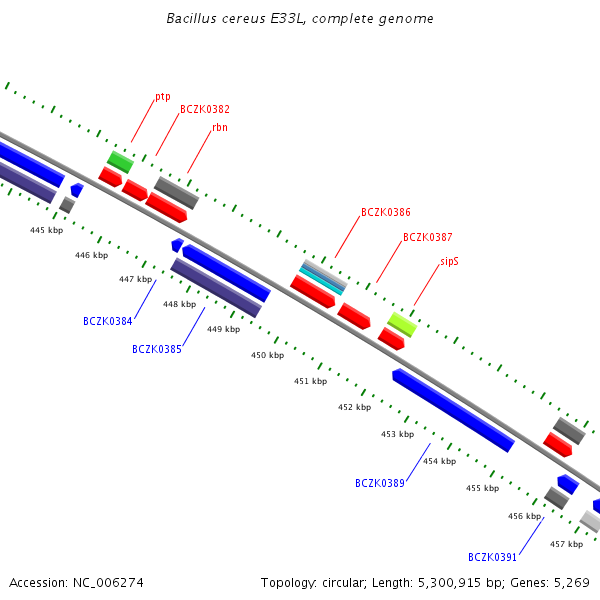 Bacillus cereus E33L, complete genome

ptp
BCZK0382
rbn

BCZK0386
BCZK0387
sipS

445 kbp
446 kbp
447 kbp
448 kbp
449 kbp
450 kbp
451 kbp
452 kbp
453 kbp
454 kbp
455 kbp
456 kbp
457 kbp

BCZK0384
BCZK0385
BCZK0389
BCZK0391

Accession: NC_006274

Topology: circular; Length: 5,300,915 bp; Genes: 5,269